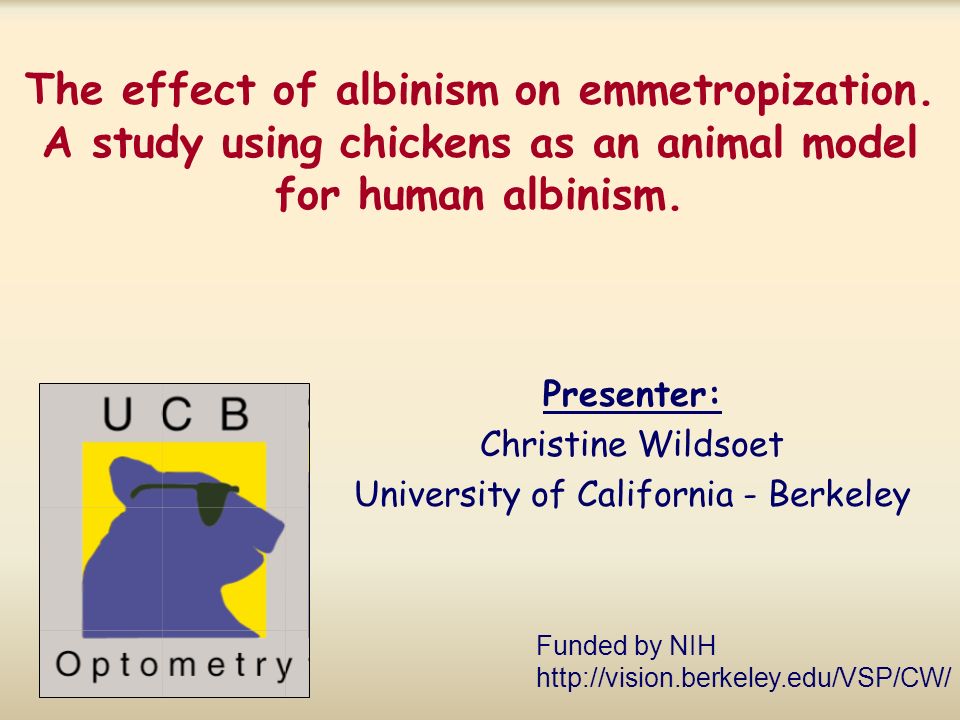 The effect of albinism on emmetropization. A study using chickens as an animal model for human albinism.

U C B

Optometry

Presenter:
Christine Wildsoet
University of California - Berkeley

Funded by NIH
http://vision.berkeley.edu/VSP/CW/